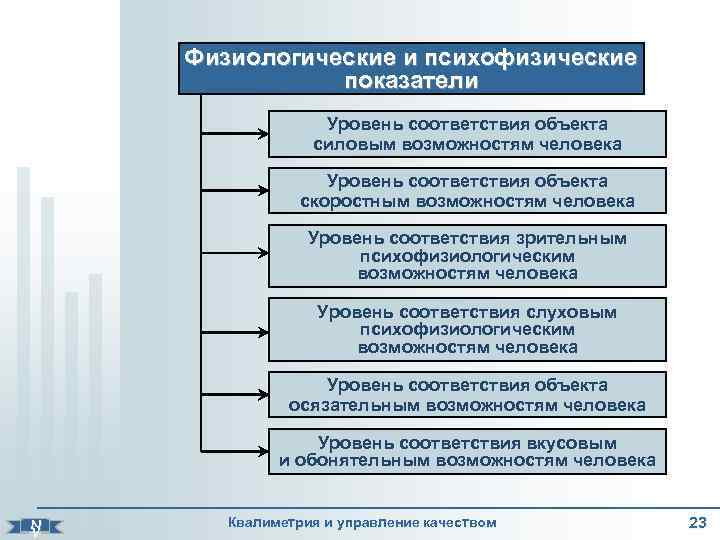 Физиологические и психофизические показатели

Уровень соответствия объекта силовым возможностям человека

Уровень соответствия объекта скоростным возможностям человека

Уровень соответствия зрительным психофизиологическим возможностям человека

Уровень соответствия слуховым психофизиологическим возможностям человека

Уровень соответствия объекта осязательным возможностям человека

Уровень соответствия вкусовым и обонятельным возможностям человека

Квалиметрия и управление качеством

23